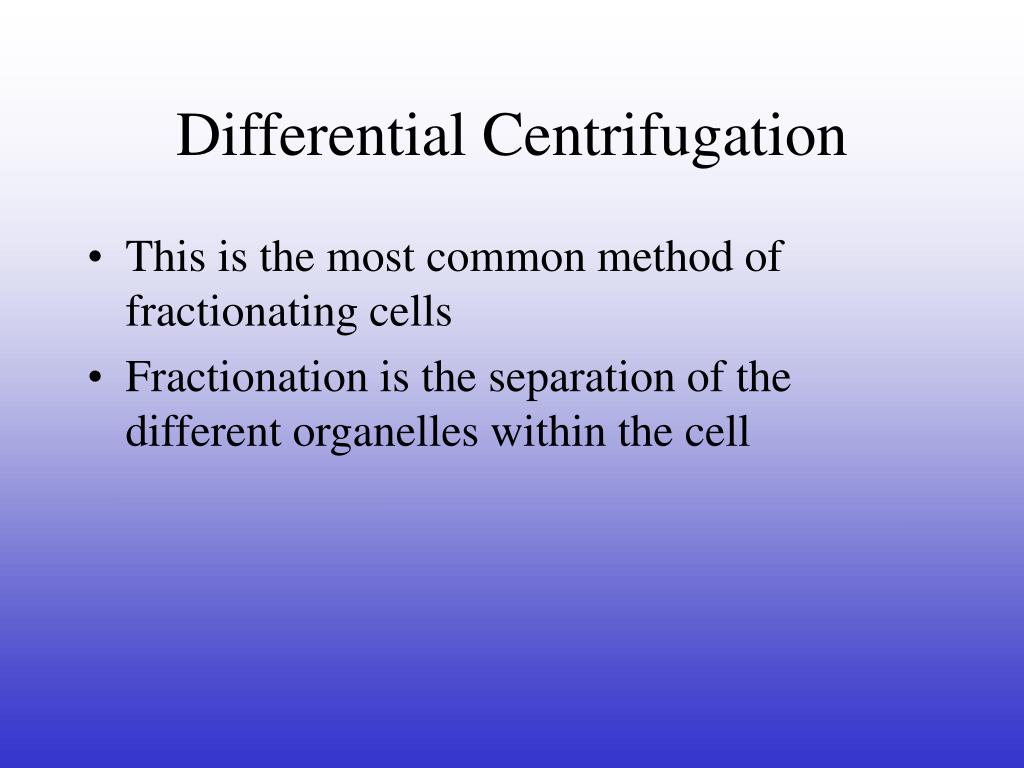 Differential Centrifugation

• This is the most common method of fractionating cells

• Fractionation is the separation of the different organelles within the cell